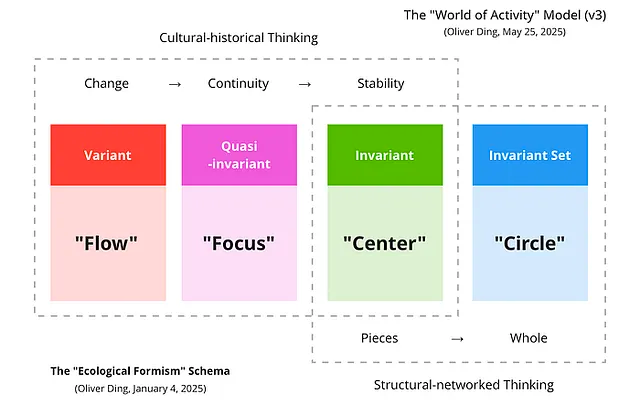 The "World of Activity" Model (v3)
(Oliver Ding, May 25, 2025)

Cultural-historical Thinking

Change → Continuity → Stability

Variant

"Flow"

Quasi -invariant

"Focus"

Invariant

"Center"

Invariant Set

"Circle"

Pieces → Whole

The "Ecological Formism" Schema
(Oliver Ding, January 4, 2025)

Structural-networked Thinking